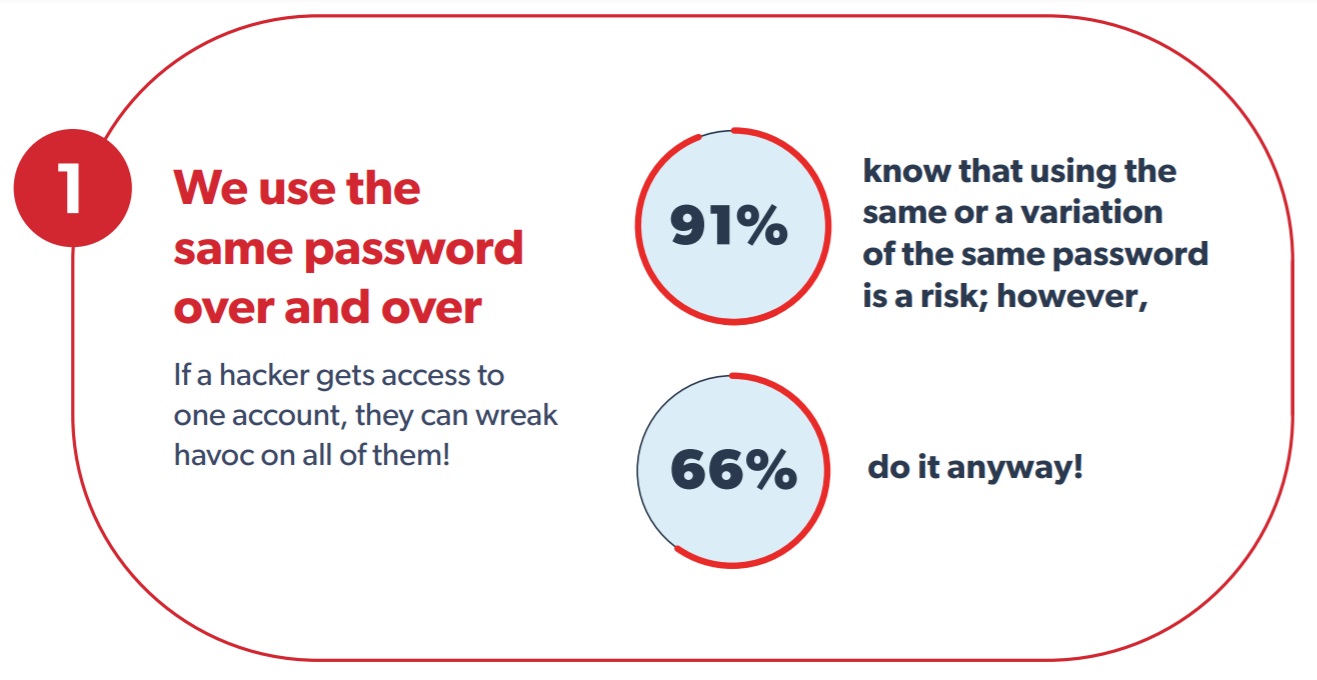 1

We use the same password over and over

If a hacker gets access to one account, they can wreak havoc on all of them!

91%

know that using the same or a variation of the same password is a risk; however,

66%

do it anyway!